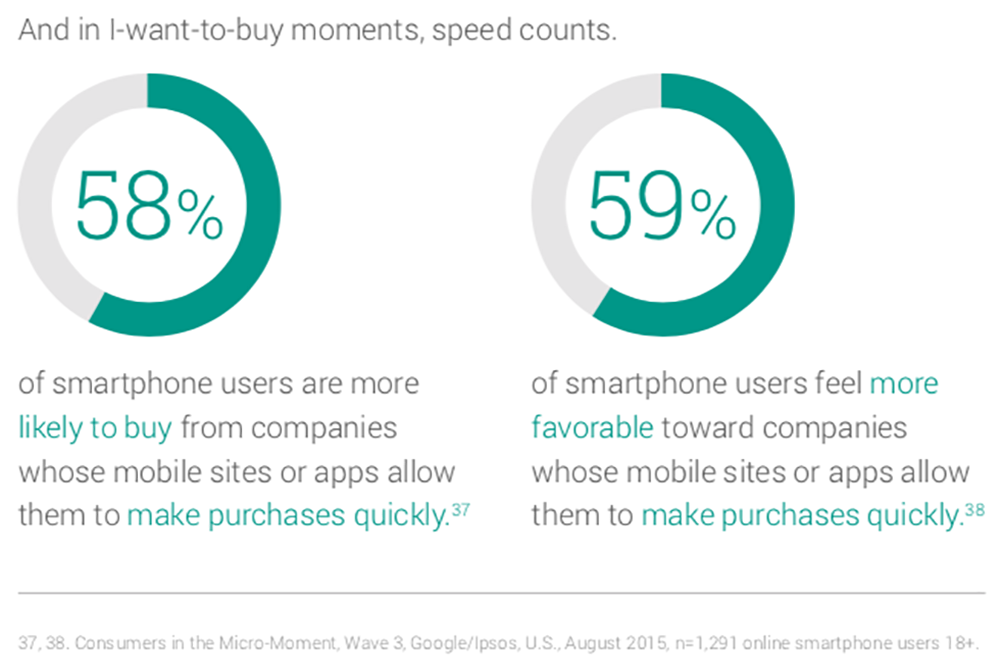 And in I-want-to-buy moments, speed counts.

58%

of smartphone users are more likely to buy from companies whose mobile sites or apps allow them to make purchases quickly.$^{37}$

59%

of smartphone users feel more favorable toward companies whose mobile sites or apps allow them to make purchases quickly.$^{38}$

37, 38. Consumers in the Micro-Moment, Wave 3, Google/Ipsos, U.S., August 2015, n=1,291 online smartphone users 18+.